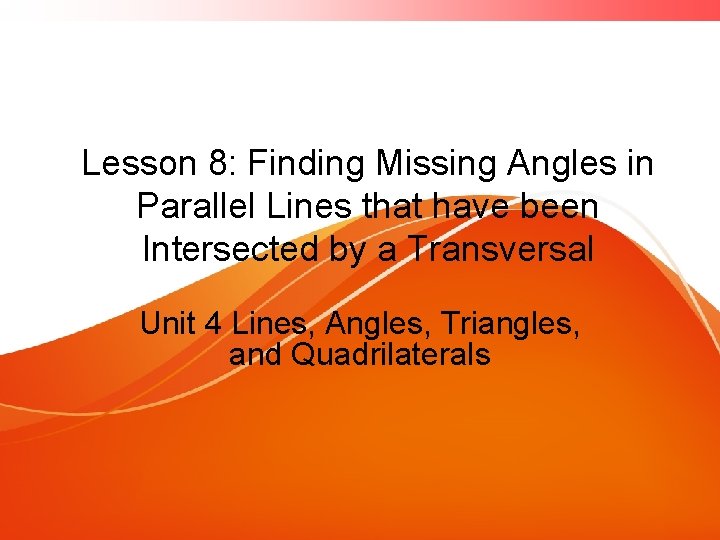 Lesson 8: Finding Missing Angles in Parallel Lines that have been Intersected by a Transversal

Unit 4 Lines, Angles, Triangles, and Quadrilaterals